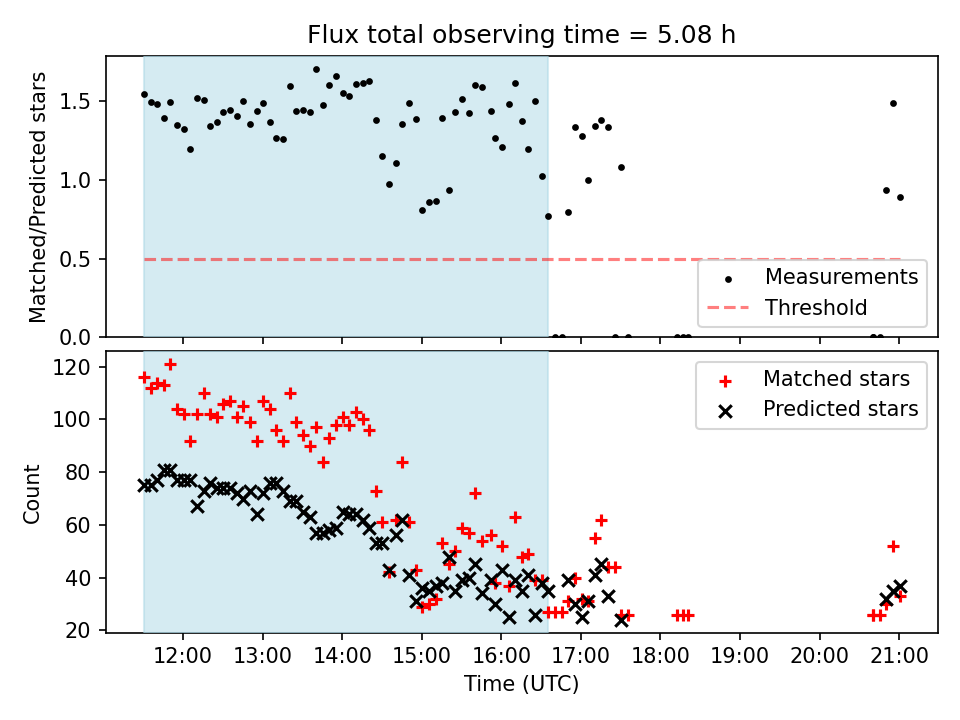 Flux total observing time = 5.08 h

Matched/Predicted stars

1.5
1.0
0.5
0.0

Measurements
Threshold

Count

120
100
80
60
40
20

Matched stars
Predicted stars

12:00 13:00 14:00 15:00 16:00 17:00 18:00 19:00 20:00 21:00

Time (UTC)